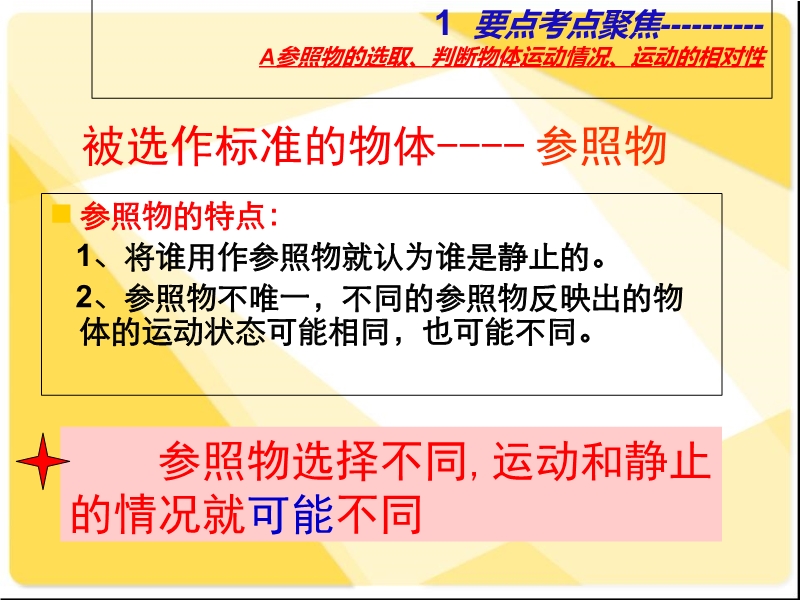 1 要点考点聚焦---------
A参照物的选取、判断物体运动情况、运动的相对性

被选作标准的物体---- 参照物

参照物的特点:
1、将谁用作参照物就认为谁是静止的。
2、参照物不唯一，不同的参照物反映出的物体的运动状态可能相同，也可能不同。

参照物选择不同, 运动和静止的情况就可能不同